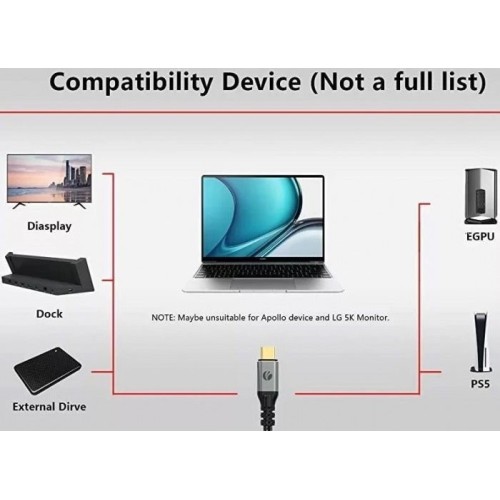 Compatibility Device (Not a full list)

Diasplay

Dock

External Dirve

NOTE: Maybe unsuitable for Apollo device and LG 5K Monitor.

EGPU

PS5